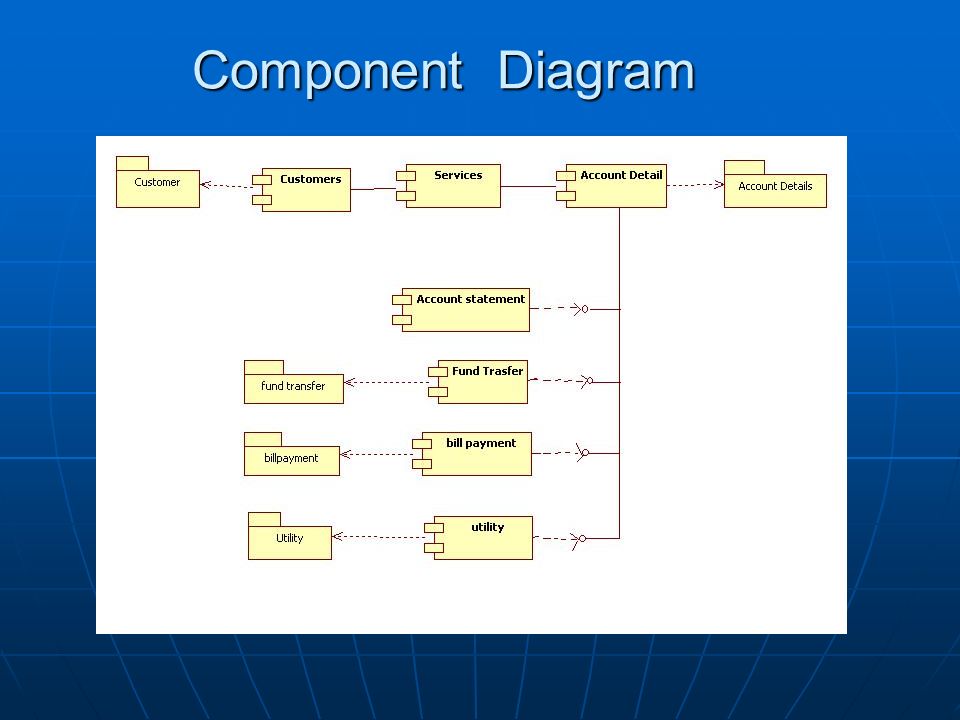 Component Diagram

Customer

Customers

Services

Account Detail

Account Details

Account statement

fund transfer

Fund Trasfer

billpayment

bill payment

Utility

utility